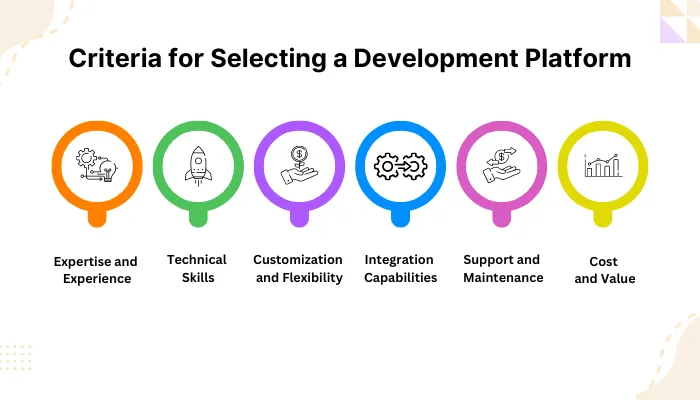 Criteria for Selecting a Development Platform

Expertise and Experience

Technical Skills

Customization and Flexibility

Integration Capabilities

Support and Maintenance

Cost and Value